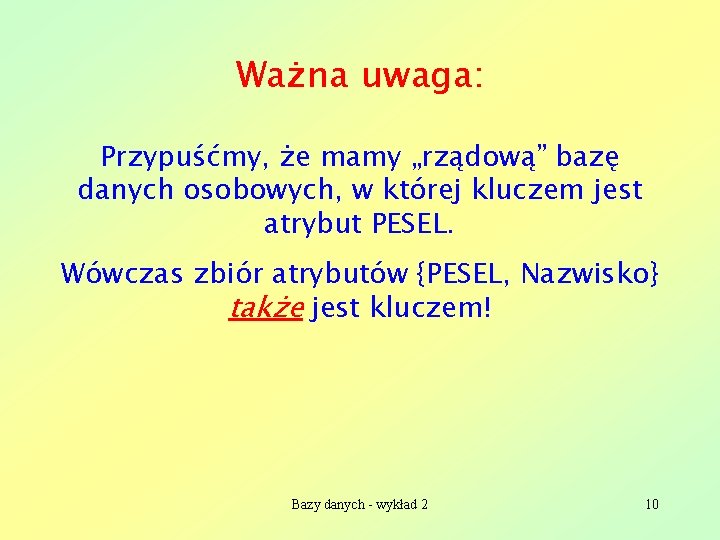 Ważna uwaga:

Przypuśćmy, że mamy „rządową” bazę danych osobowych, w której kluczem jest atrybut PESEL.

Wówczas zbiór atrybutów {PESEL, Nazwisko} także jest kluczem!

Bazy danych - wykład 2

10